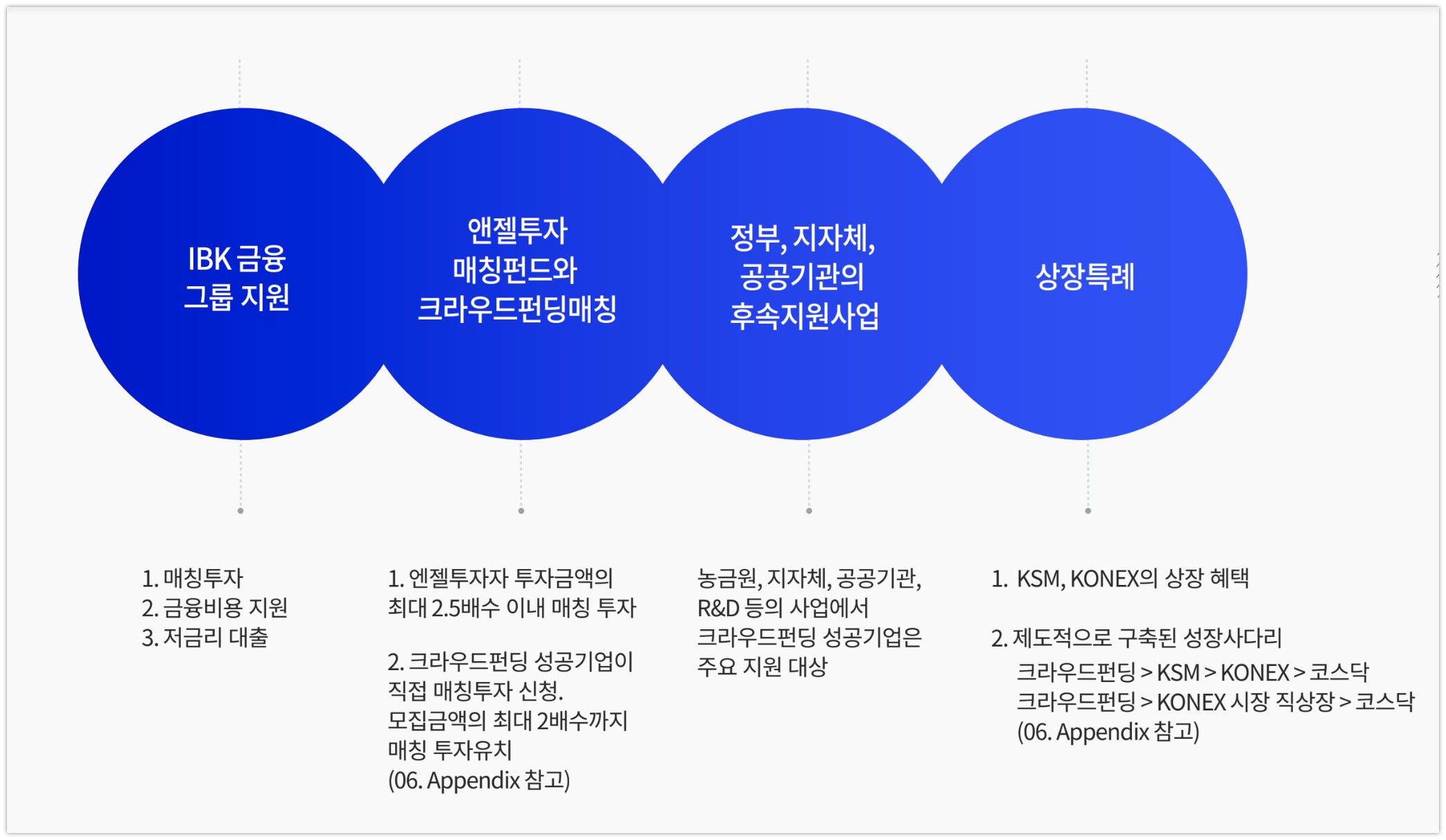 IBK 금융 그룹 지원

앤젤투자 매칭펀드와 크라우드펀딩매칭

정부, 지자체, 공공기관의 후속지원사업

상장특례

1. 매칭투자
2. 금융비용 지원
3. 저금리 대출

1. 엔젤투자자 투자금액의 최대 2.5배수 이내 매칭 투자

2. 크라우드펀딩 성공기업이 직접 매칭투자 신청. 모집금액의 최대 2배수까지 매칭 투자유치 (06. Appendix 참고)

농금원, 지자체, 공공기관, R&D 등의 사업에서 크라우드펀딩 성공기업은 주요 지원 대상

1. KSM, KONEX의 상장 혜택

2. 제도적으로 구축된 성장사다리
크라우드펀딩 > KSM > KONEX > 코스닥
크라우드펀딩 > KONEX 시장 직상장 > 코스닥
(06. Appendix 참고)